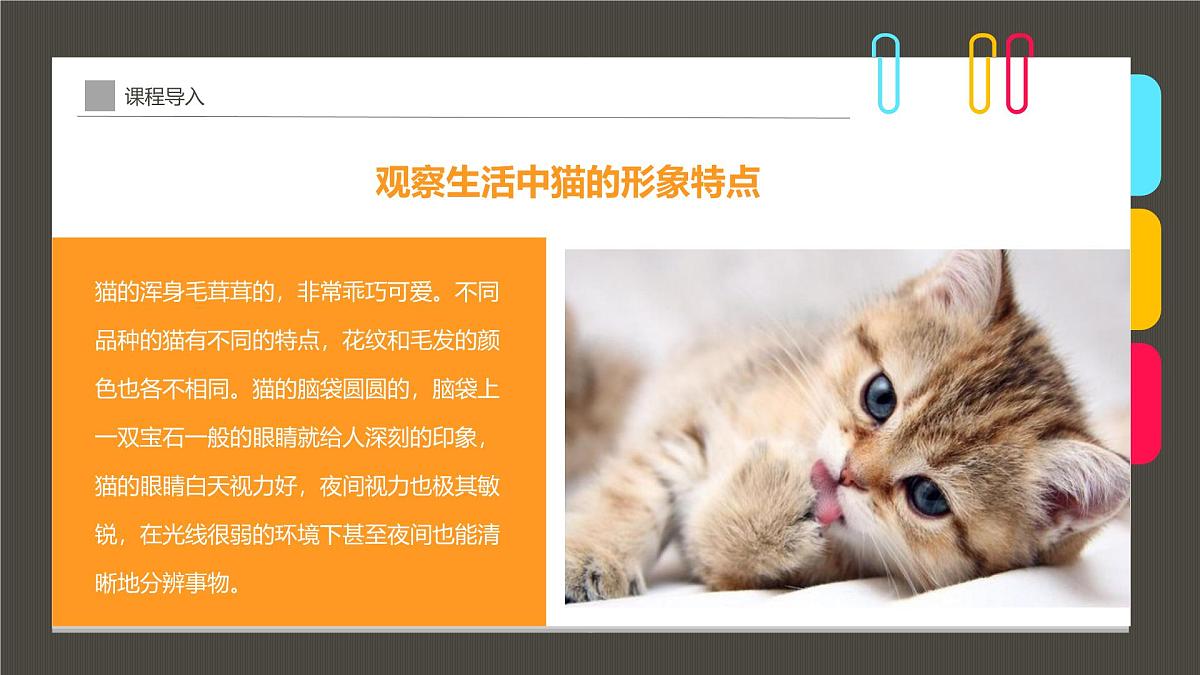 课程导入

观察生活中猫的形象特点

猫的浑身毛茸茸的，非常乖巧可爱。不同品种的猫有不同的特点，花纹和毛发的颜色也各不相同。猫的脑袋圆圆的，脑袋上一双宝石一般的眼睛就给人深刻的印象，猫的眼睛白天视力好，夜间视力也极其敏锐，在光线很弱的环境下甚至夜间也能清晰地分辨事物。